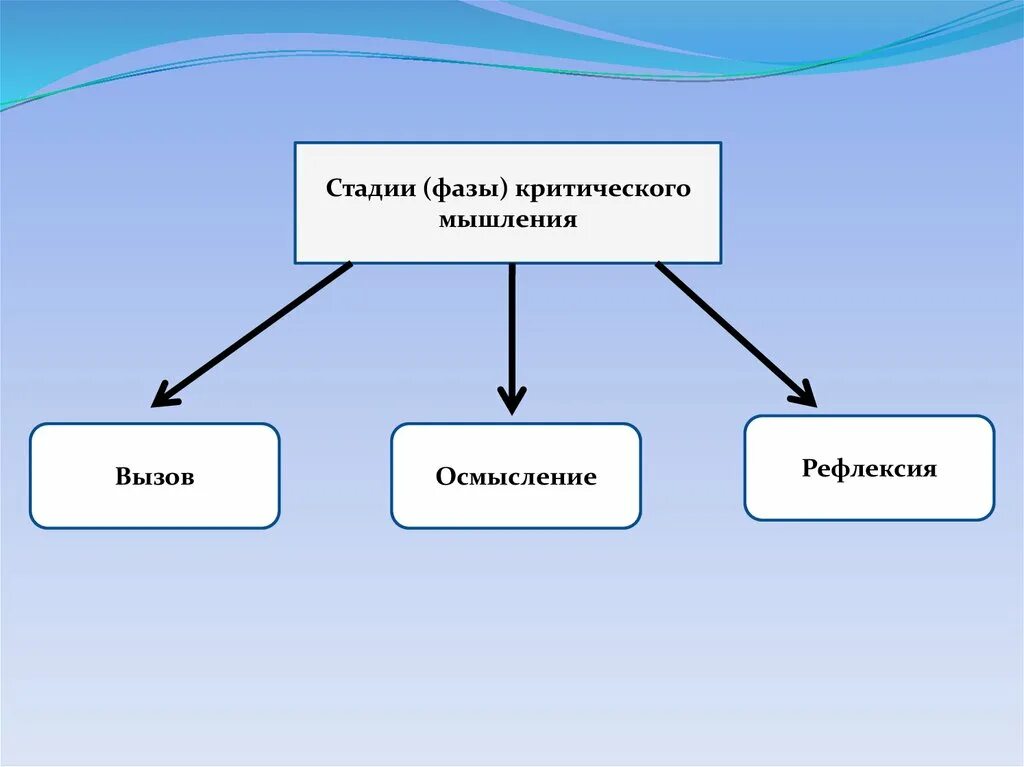 Стадии (фазы) критического мышления

Вызов

Осмысление

Рефлексия